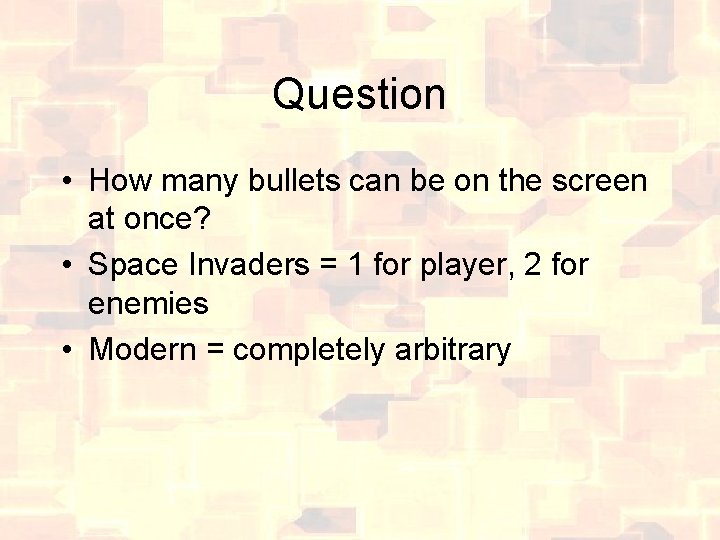 Question

• How many bullets can be on the screen at once?
• Space Invaders = 1 for player, 2 for enemies
• Modern = completely arbitrary